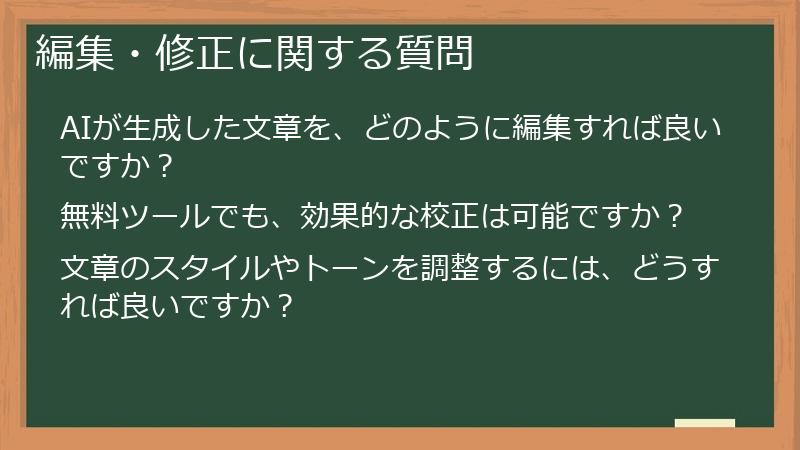 編集・修正に関する質問

AIが生成した文章を、どのように編集すれば良いですか？

無料ツールでも、効果的な校正は可能ですか？

文章のスタイルやトーンを調整するには、どうすれば良いですか？